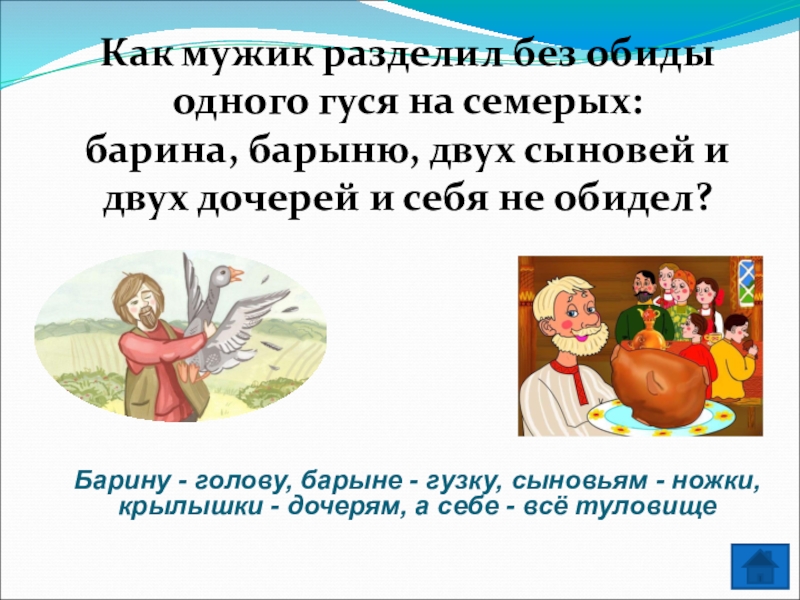 Как мужик разделил без обиды одного гуся на семерых: барина, барыню, двух сыновей и двух дочерей и себя не обидел?

Барину - голову, барыне - гузку, сыновьям - ножки, крылышки - дочерям, а себе - всё туловище